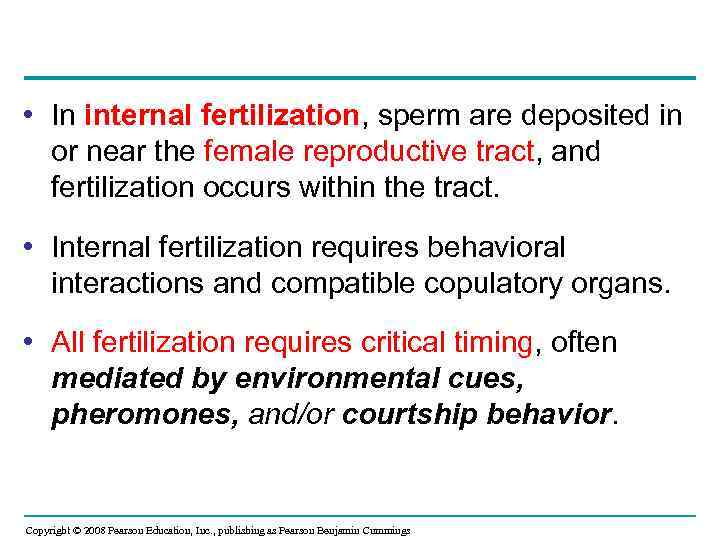 • In internal fertilization, sperm are deposited in or near the female reproductive tract, and fertilization occurs within the tract.

• Internal fertilization requires behavioral interactions and compatible copulatory organs.

• All fertilization requires critical timing, often mediated by environmental cues, pheromones, and/or courtship behavior.

Copyright © 2008 Pearson Education, Inc., publishing as Pearson Benjamin Cummings